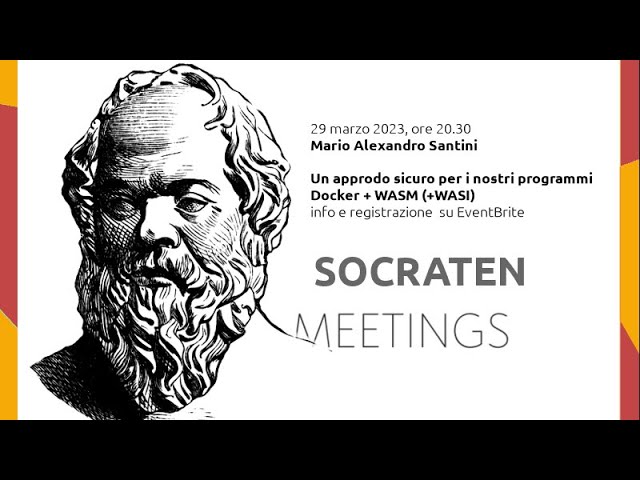 29 marzo 2023, ore 20.30
Mario Alexandro Santini

Un approdo sicuro per i nostri programmi
Docker + WASM (+WASI)
info e registrazione su EventBrite

SOCRATEN
MEETINGS